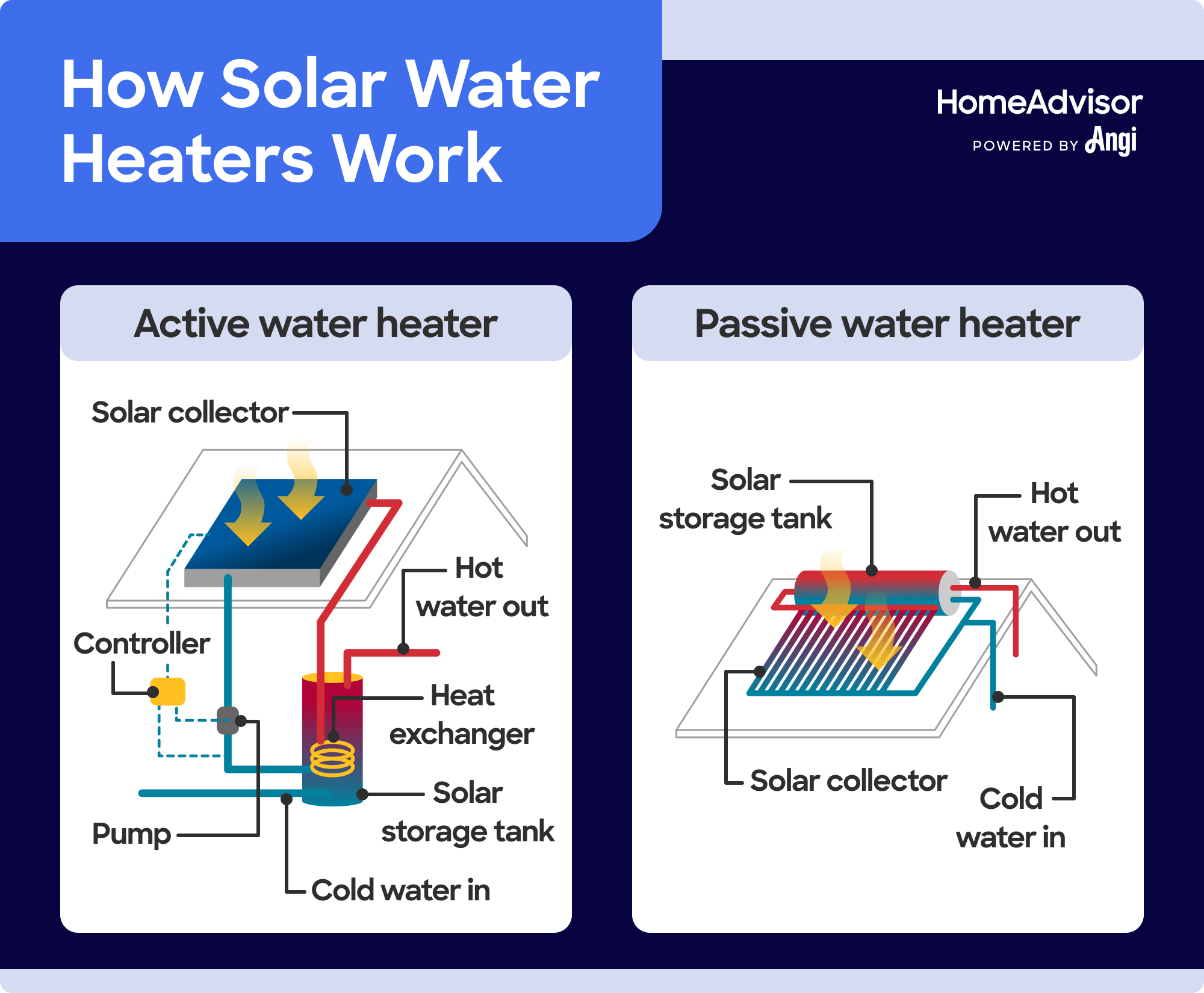 How Solar Water Heaters Work

HomeAdvisor
POWERED BY Angi

Active water heater

Solar collector

Hot water out

Controller

Heat exchanger

Solar storage tank

Pump

Cold water in

Passive water heater

Solar storage tank

Hot water out

Solar collector

Cold water in